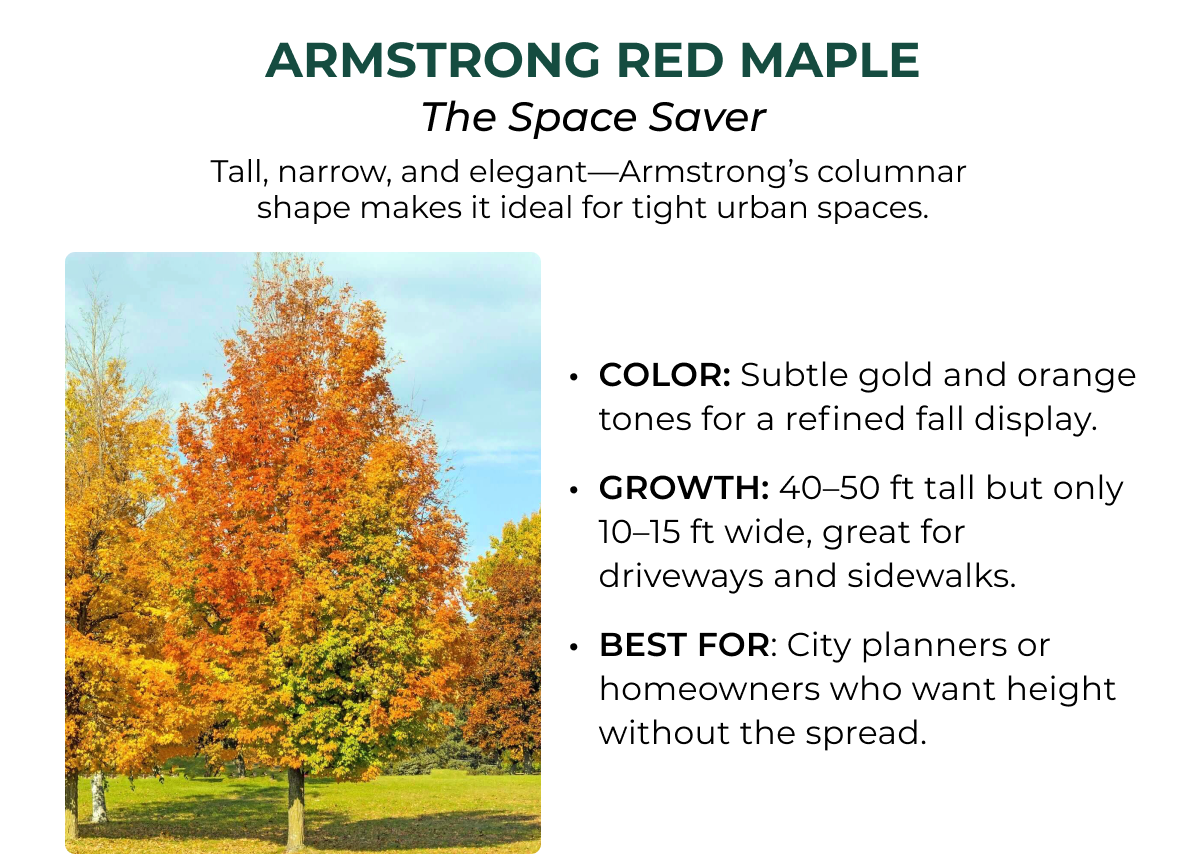 ARMSTRONG RED MAPLE
The Space Saver

Tall, narrow, and elegant—Armstrong's columnar shape makes it ideal for tight urban spaces.

• COLOR: Subtle gold and orange tones for a refined fall display.

• GROWTH: 40–50 ft tall but only 10–15 ft wide, great for driveways and sidewalks.

• BEST FOR: City planners or homeowners who want height without the spread.